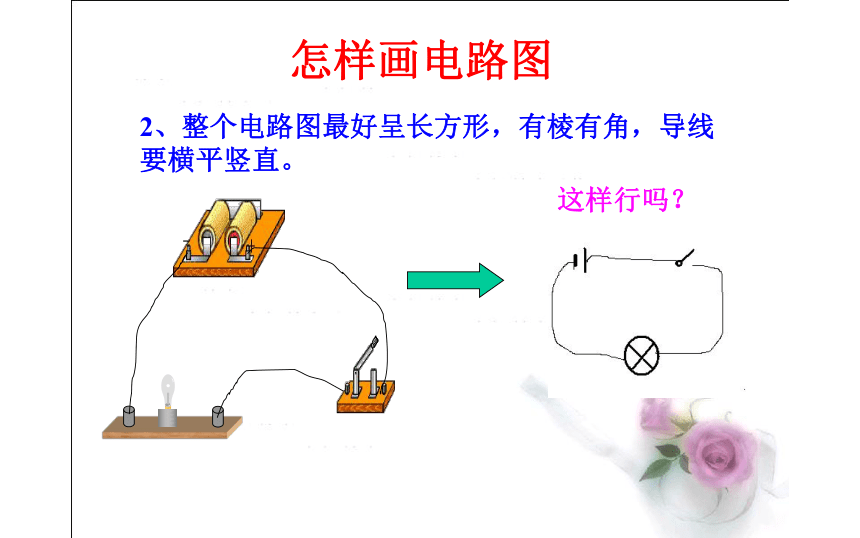 怎样画电路图

2、整个电路图最好呈长方形，有棱有角，导线要横平竖直。

这样行吗？